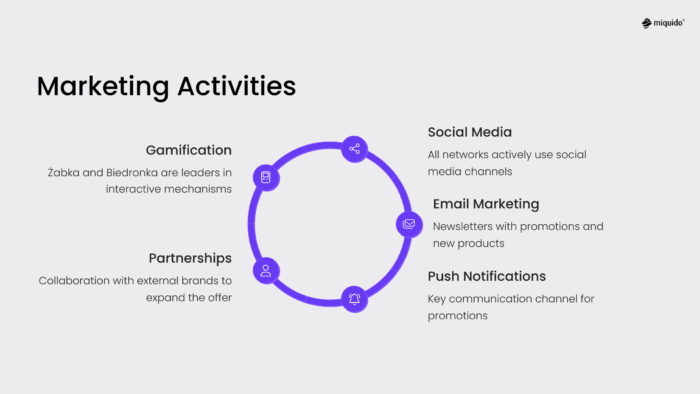 miquido

Marketing Activities

Gamification
Żabka and Biedronka are leaders in interactive mechanisms

Partnerships
Collaboration with external brands to expand the offer

Social Media
All networks actively use social media channels

Email Marketing
Newsletters with promotions and new products

Push Notifications
Key communication channel for promotions